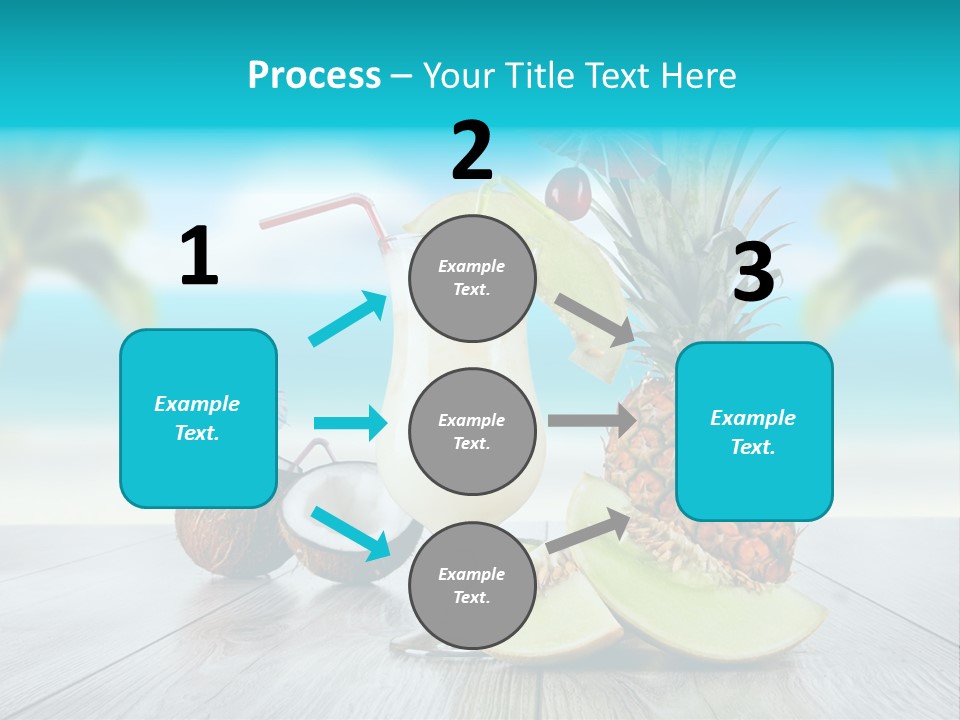 Process – Your Title Text Here

1

Example Text.

2

Example Text.

Example Text.

Example Text.

3

Example Text.